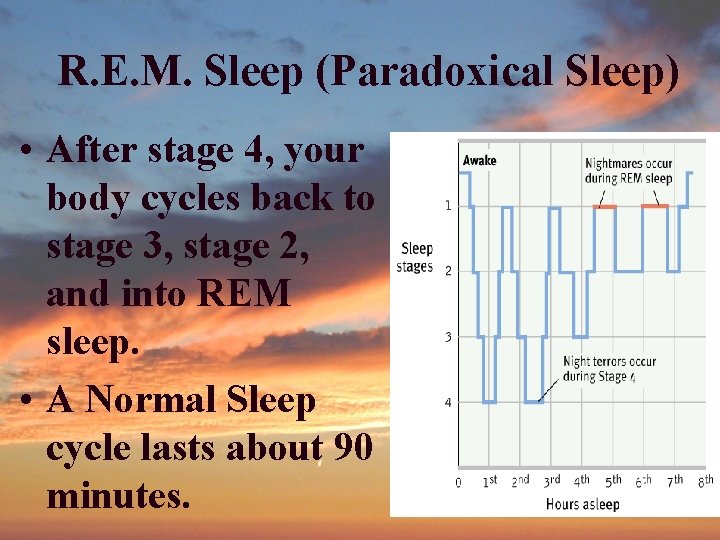 R.E.M. Sleep (Paradoxical Sleep)

• After stage 4, your body cycles back to stage 3, stage 2, and into REM sleep.

• A Normal Sleep cycle lasts about 90 minutes.

Awake

Nightmares occur during REM sleep

Sleep stages

1

2

3

4

Night terrors occur during Stage 4

0 1st 2nd 3rd 4th 5th 6th 7th 8th

Hours asleep